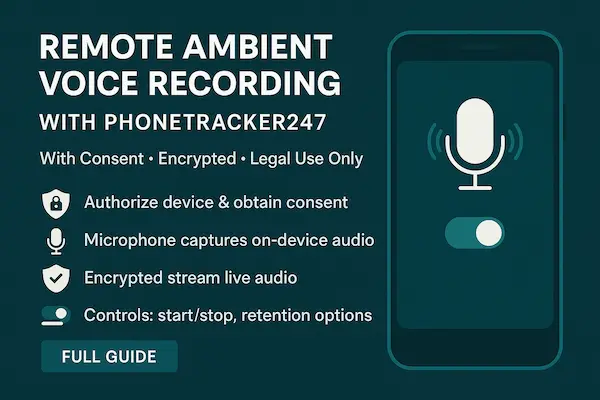 REMOTE AMBIENT VOICE RECORDING
WITH PHONETRACKER247

With Consent • Encrypted • Legal Use Only

Authorize device & obtain consent

Microphone captures on-device audio

Encrypted stream live audio

Controls: start/stop, retention options

FULL GUIDE